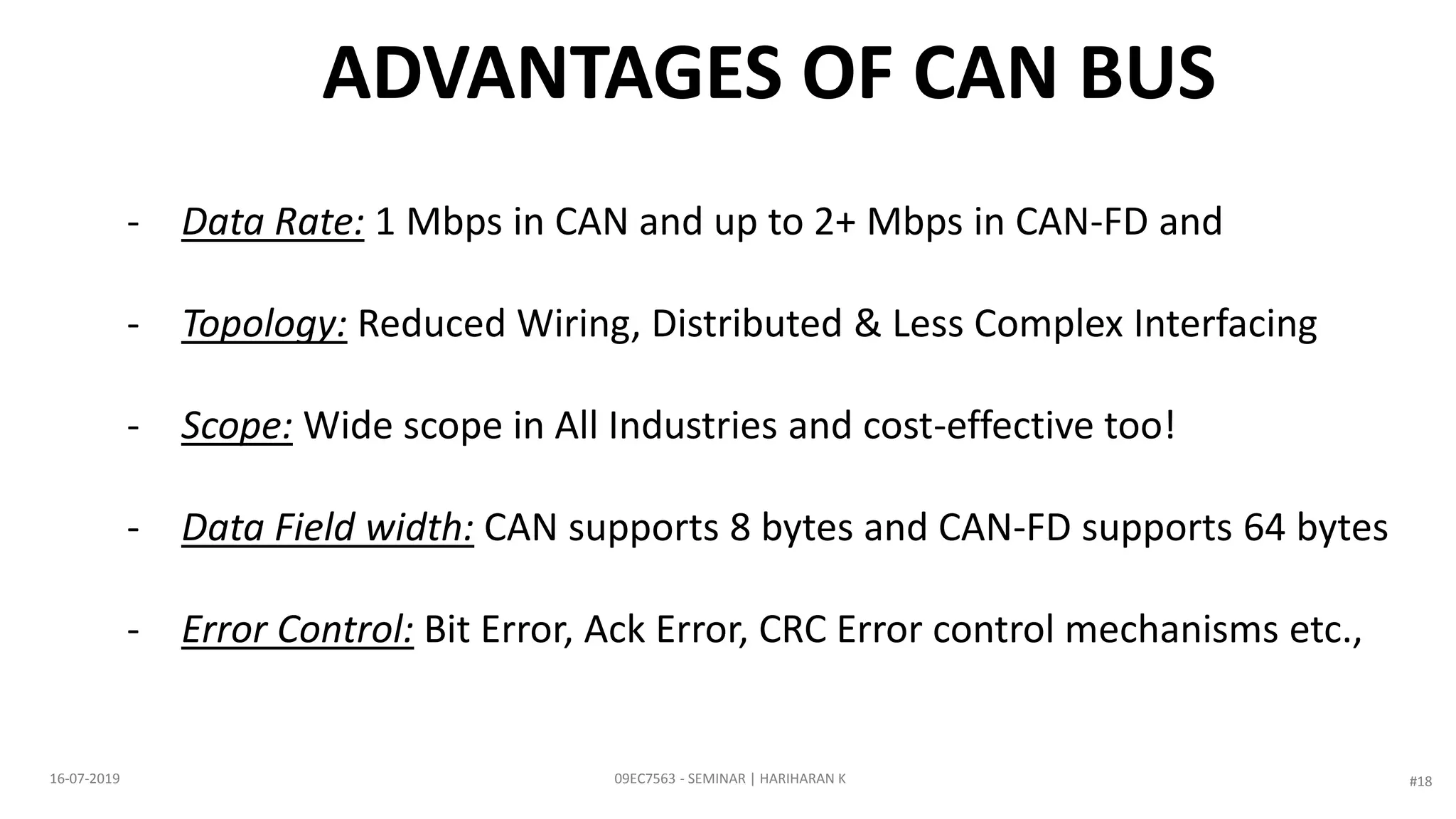 ADVANTAGES OF CAN BUS

- Data Rate: 1 Mbps in CAN and up to 2+ Mbps in CAN-FD and

- Topology: Reduced Wiring, Distributed & Less Complex Interfacing

- Scope: Wide scope in All Industries and cost-effective too!

- Data Field width: CAN supports 8 bytes and CAN-FD supports 64 bytes

- Error Control: Bit Error, Ack Error, CRC Error control mechanisms etc.,

16-07-2019

09EC7563 - SEMINAR | HARIHARAN K

#18